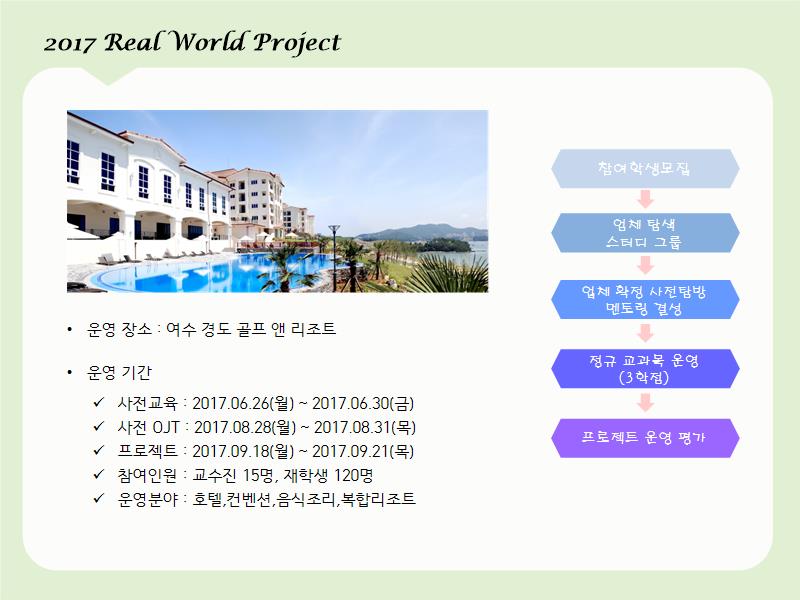 2017 Real World Project

• 운영 장소 : 여수 경도 골프 앤 리조트

• 운영 기간

✓ 사전교육 : 2017.06.26(월) ~ 2017.06.30(금)
✓ 사전 OJT : 2017.08.28(월) ~ 2017.08.31(목)
✓ 프로젝트 : 2017.09.18(월) ~ 2017.09.21(목)
✓ 참여인원 : 교수진 15명, 재학생 120명
✓ 운영분야 : 호텔,컨벤션,음식조리,복합리조트

참여학생모집

업체 탐색
스터디 그룹

업체 확정 사전탐방
멘토링 결성

정규 교과목 운영
(3학점)

프로젝트 운영 평가